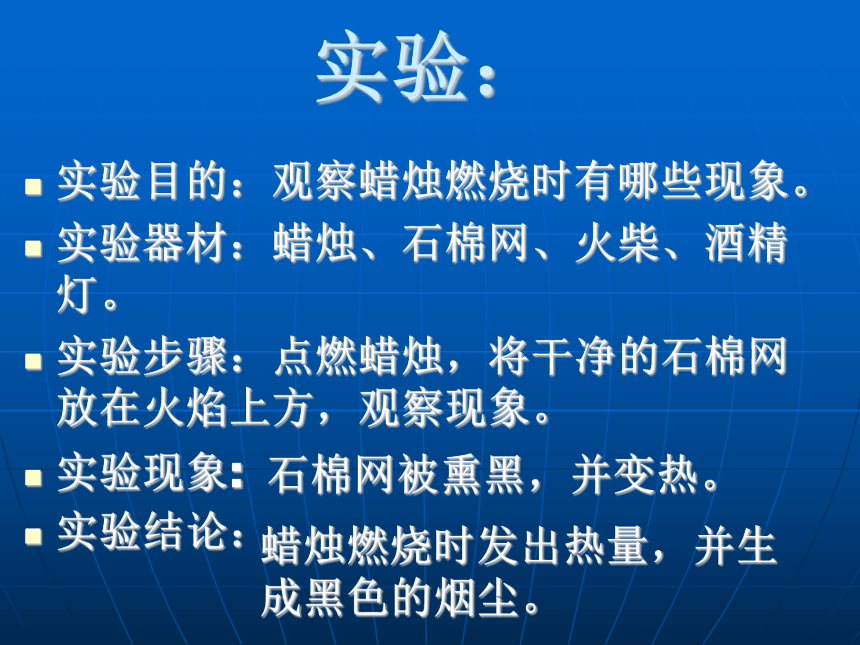 实验：

实验目的：观察蜡烛燃烧时有哪些现象。

实验器材：蜡烛、石棉网、火柴、酒精灯。

实验步骤：点燃蜡烛，将干净的石棉网放在火焰上方，观察现象。

实验现象：石棉网被熏黑，并变热。

实验结论：蜡烛燃烧时发出热量，并生成黑色的烟尘。